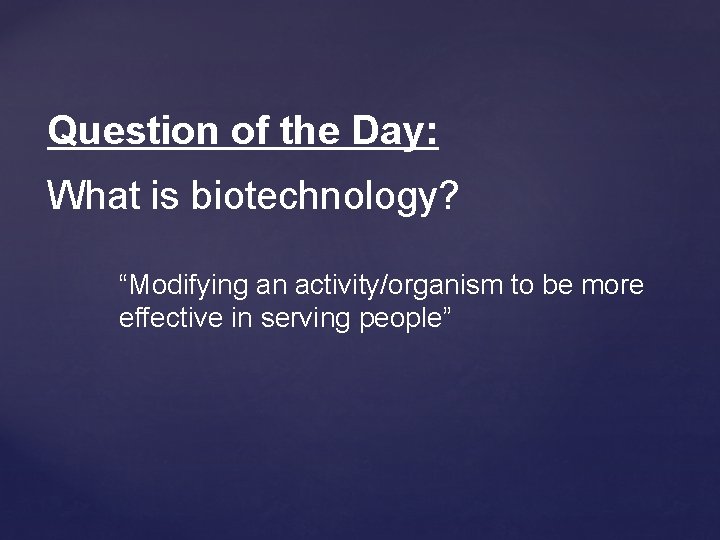 Question of the Day:

What is biotechnology?

“Modifying an activity/organism to be more effective in serving people”